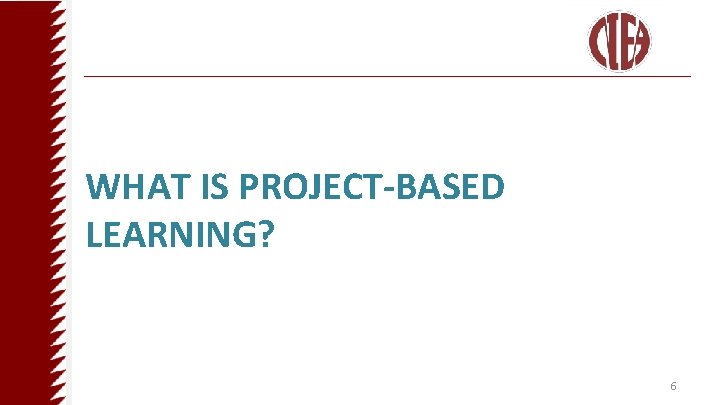 CTEA

WHAT IS PROJECT-BASED LEARNING?

6